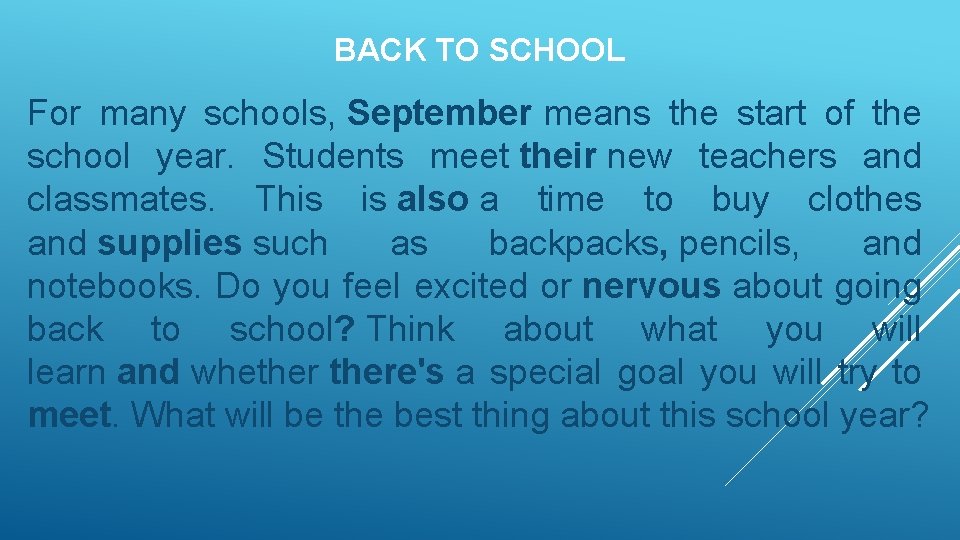 BACK TO SCHOOL

For many schools, September means the start of the school year. Students meet their new teachers and classmates. This is also a time to buy clothes and supplies such as backpacks, pencils, and notebooks. Do you feel excited or nervous about going back to school? Think about what you will learn and whether there's a special goal you will try to meet. What will be the best thing about this school year?